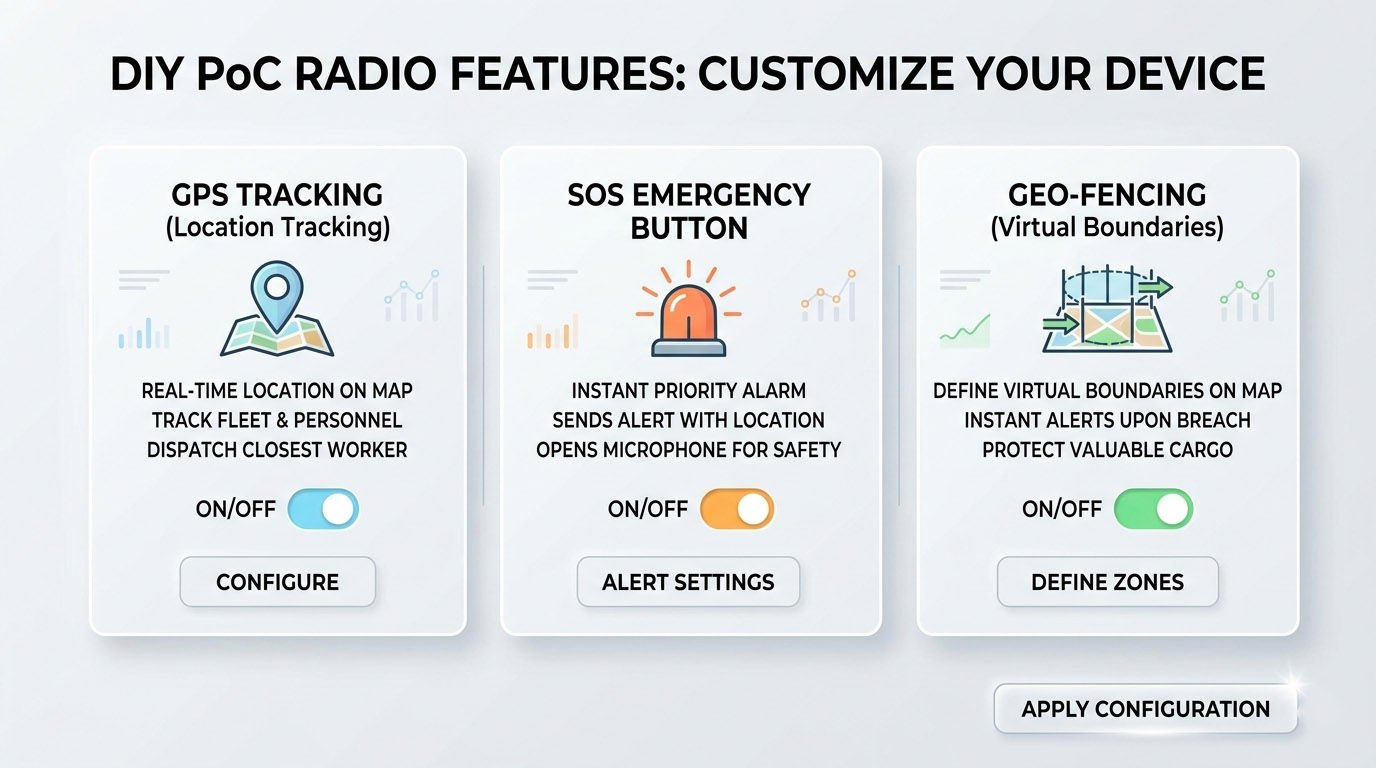 DIY PoC RADIO FEATURES: CUSTOMIZE YOUR DEVICE

GPS TRACKING
(Location Tracking)

REAL-TIME LOCATION ON MAP
TRACK FLEET & PERSONNEL
DISPATCH CLOSEST WORKER

ON/OFF

CONFIGURE

SOS EMERGENCY BUTTON

INSTANT PRIORITY ALARM
SENDS ALERT WITH LOCATION
OPENS MICROPHONE FOR SAFETY

ON/OFF

ALERT SETTINGS

GEO-FENCING
(Virtual Boundaries)

DEFINE VIRTUAL BOUNDARIES ON MAP
INSTANT ALERTS UPON BREACH
PROTECT VALUABLE CARGO

ON/OFF

DEFINE ZONES

APPLY CONFIGURATION